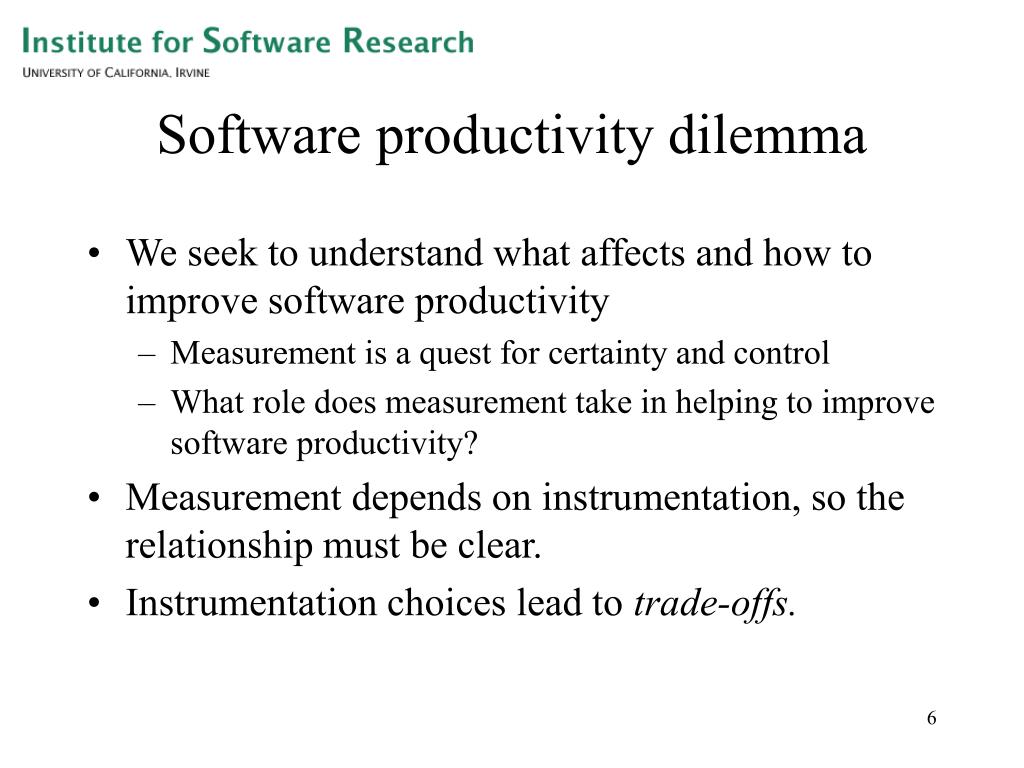 Institute for Software Research
University of California, Irvine

Software productivity dilemma

• We seek to understand what affects and how to improve software productivity
– Measurement is a quest for certainty and control
– What role does measurement take in helping to improve software productivity?
• Measurement depends on instrumentation, so the relationship must be clear.
• Instrumentation choices lead to trade-offs.

6